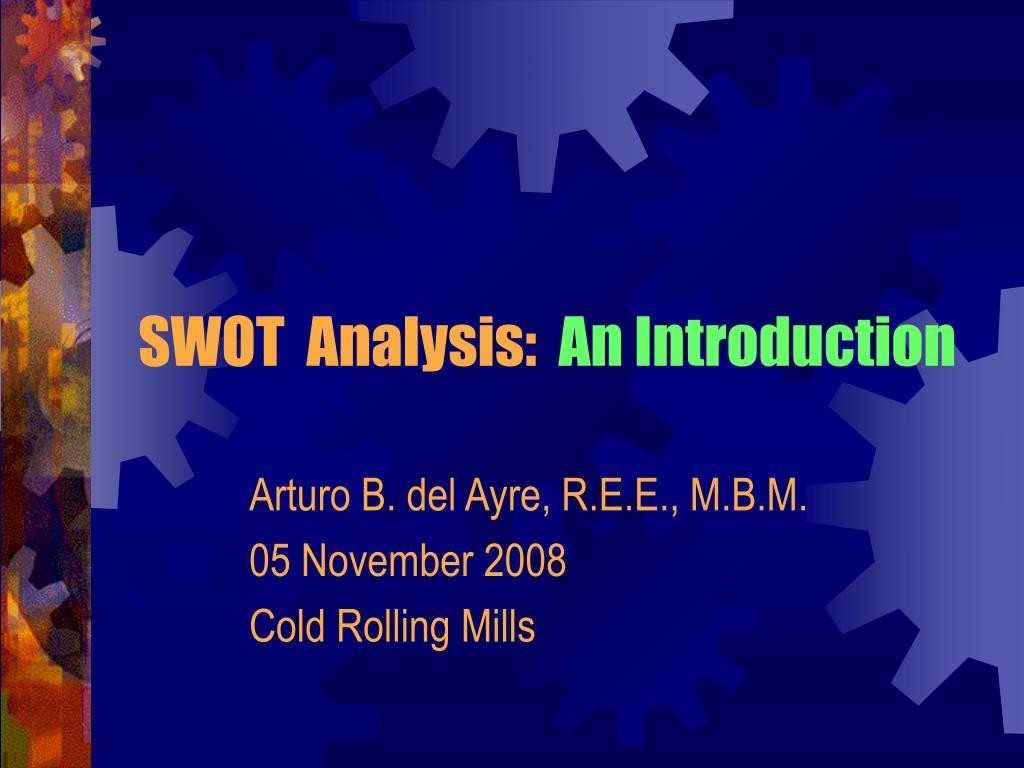 SWOT Analysis: An Introduction

Arturo B. del Ayre, R.E.E., M.B.M.
05 November 2008
Cold Rolling Mills